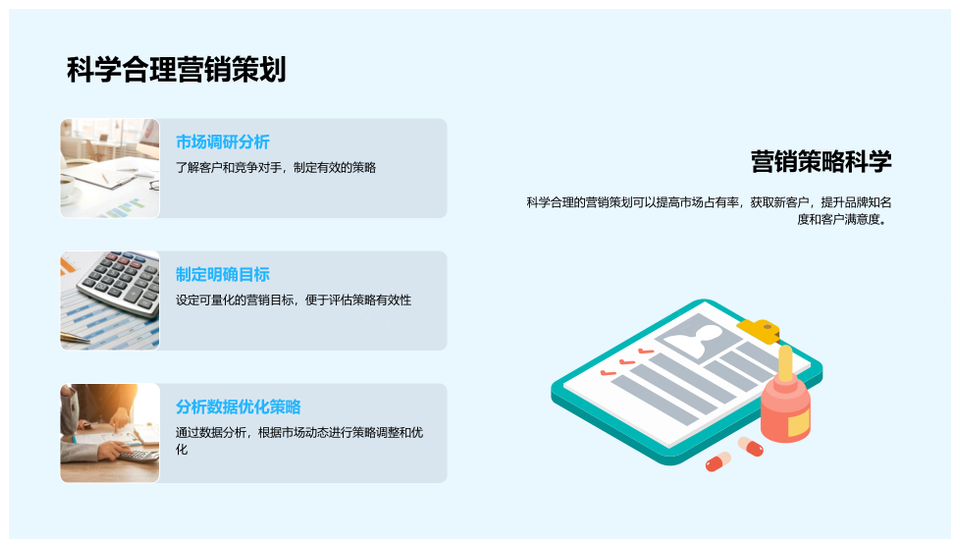 科学合理营销策划

市场调研分析
了解客户和竞争对手，制定有效的策略

制定明确目标
设定可量化的营销目标，便于评估策略有效性

分析数据优化策略
通过数据分析，根据市场动态进行策略调整和优化

营销策略科学
科学合理的营销策划可以提高市场占有率，获取新客户，提升品牌知名度和客户满意度。